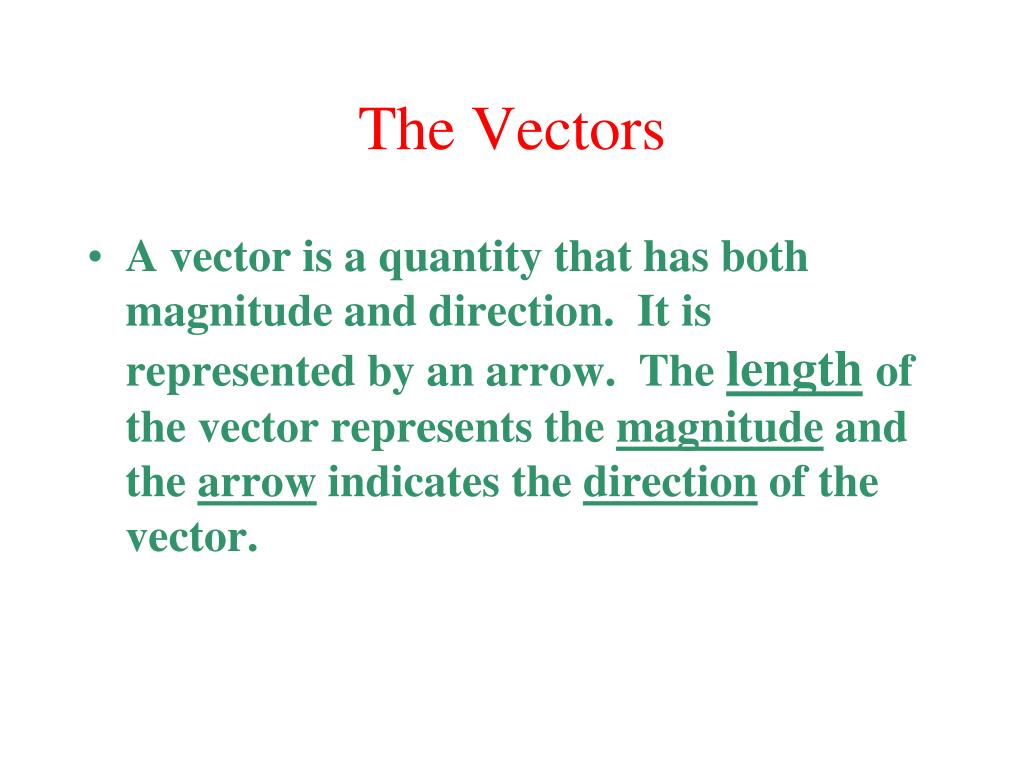 The Vectors

• A vector is a quantity that has both magnitude and direction. It is represented by an arrow. The length of the vector represents the magnitude and the arrow indicates the direction of the vector.